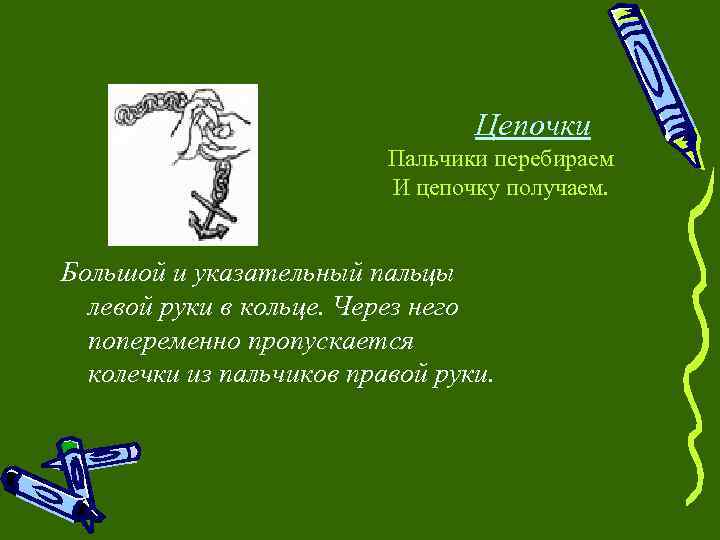 Цепочки
Пальчики перебираем
И цепочку получаем.

Большой и указательный пальцы левой руки в кольце. Через него попеременно пропускается колечки из пальчиков правой руки.